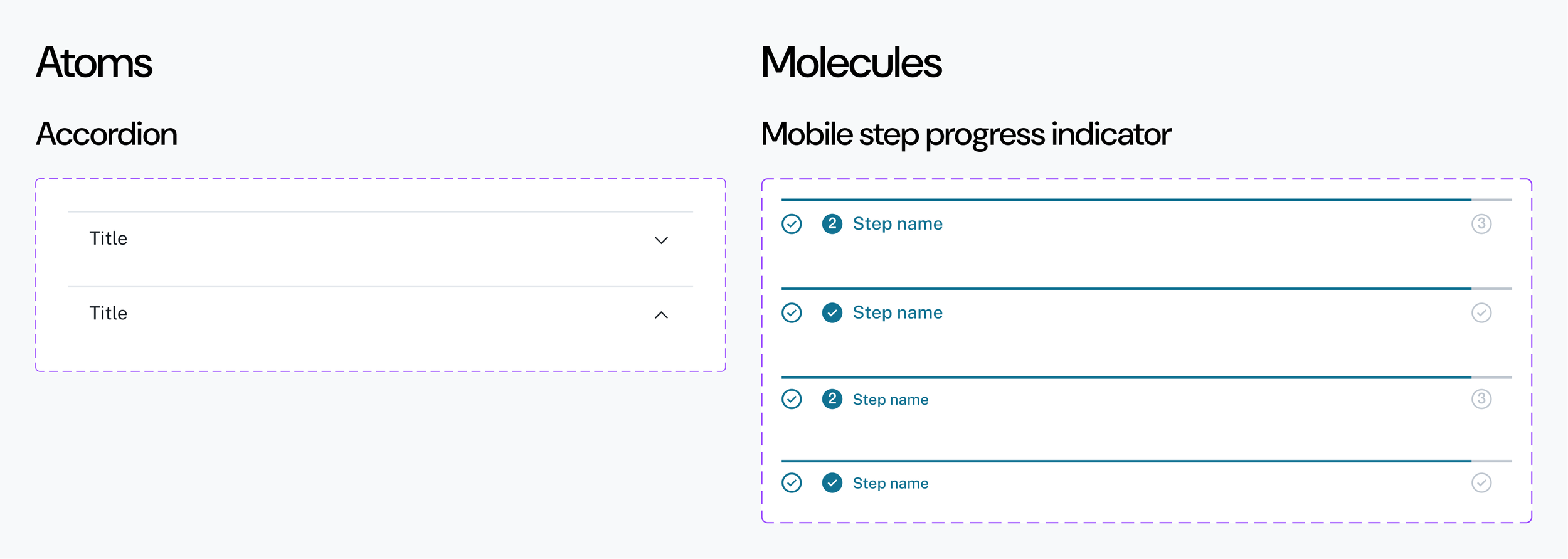 Atoms

Accordion

Title

Title

Molecules

Mobile step progress indicator

2 Step name 3

Step name

2 Step name 3

Step name